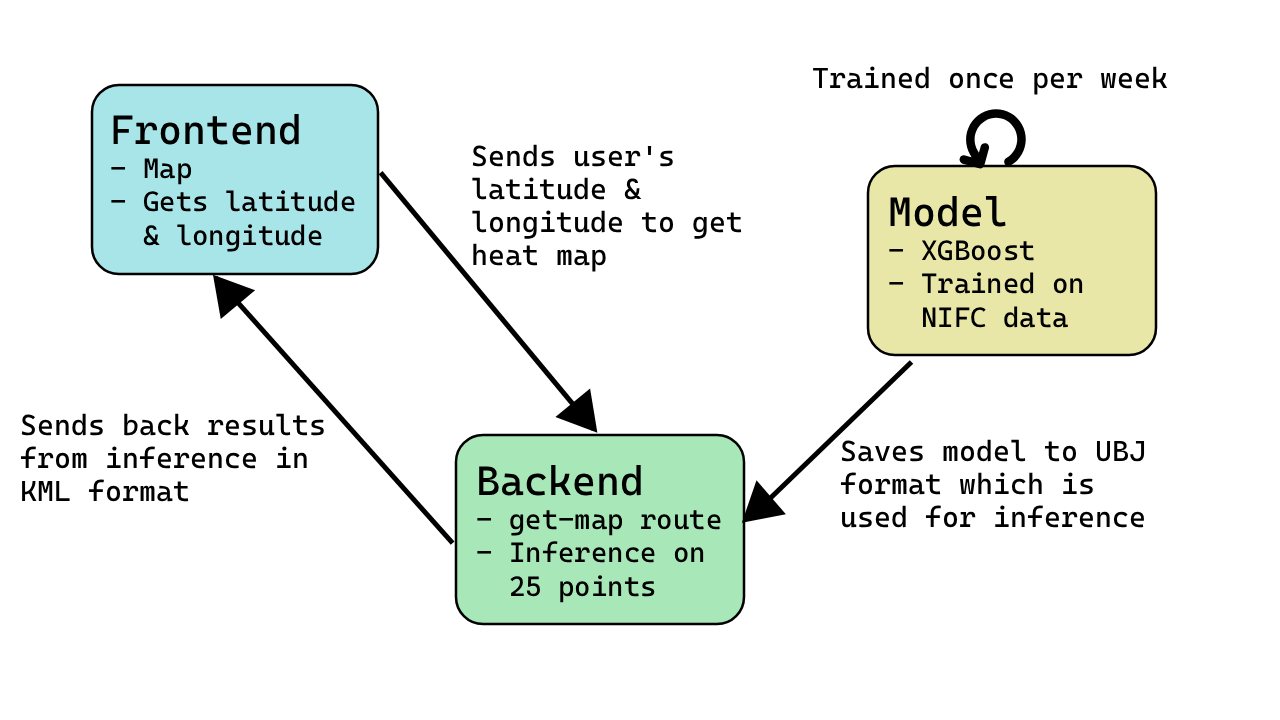 Frontend
- Map
- Gets latitude & longitude

Sends user's latitude & longitude to get heat map

Trained once per week

Model
- XGBoost
- Trained on NIFC data

Sends back results from inference in KML format

Backend
- get-map route
- Inference on 25 points

Saves model to UBJ format which is used for inference